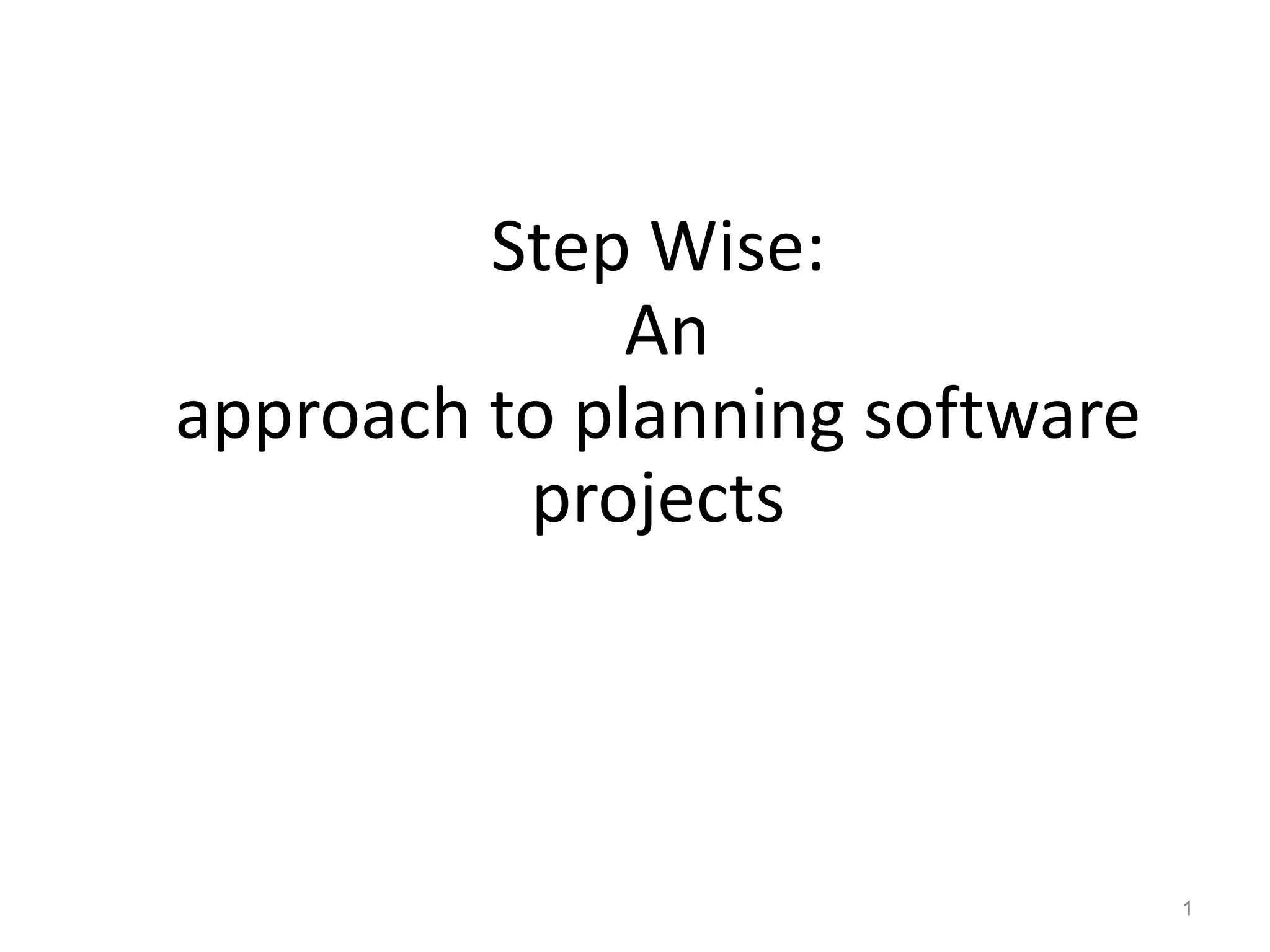 Step Wise:
An
approach to planning software projects

1